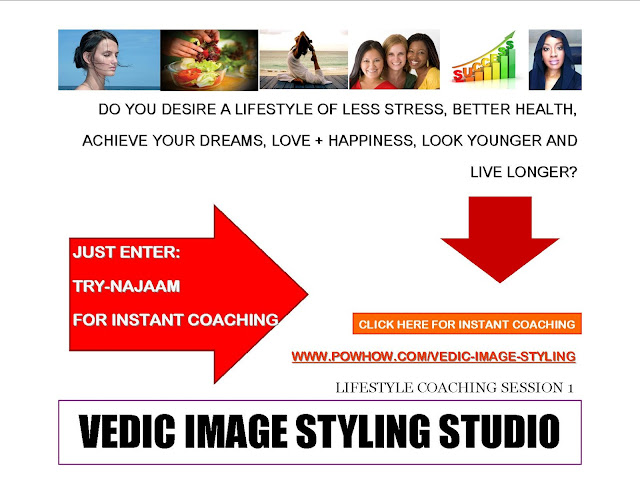 SUCCESS

DO YOU DESIRE A LIFESTYLE OF LESS STRESS, BETTER HEALTH, ACHIEVE YOUR DREAMS, LOVE + HAPPINESS, LOOK YOUNGER AND LIVE LONGER?

JUST ENTER:

TRY-NAJAAM

FOR INSTANT COACHING

CLICK HERE FOR INSTANT COACHING

WWW.POWHOW.COM/VEDIC-IMAGE-STYLING

LIFESTYLE COACHING SESSION 1

VEDIC IMAGE STYLING STUDIO